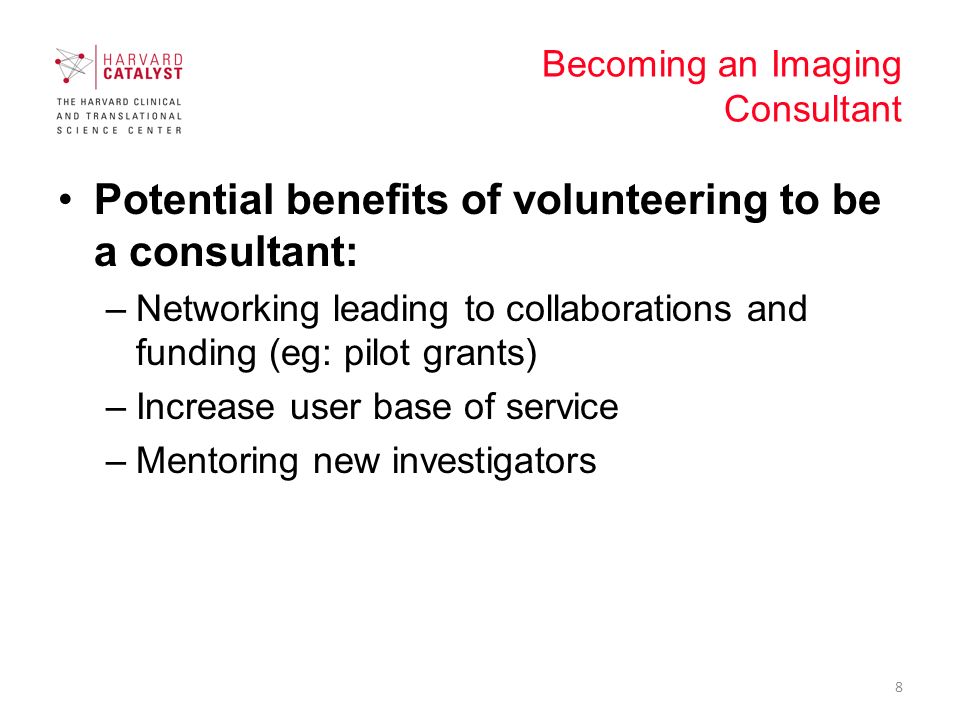 HARVARD CATALYST
THE HARVARD CLINICAL AND TRANSLATIONAL SCIENCE CENTER

Becoming an Imaging Consultant

• Potential benefits of volunteering to be a consultant:
– Networking leading to collaborations and funding (eg: pilot grants)
– Increase user base of service
– Mentoring new investigators

8